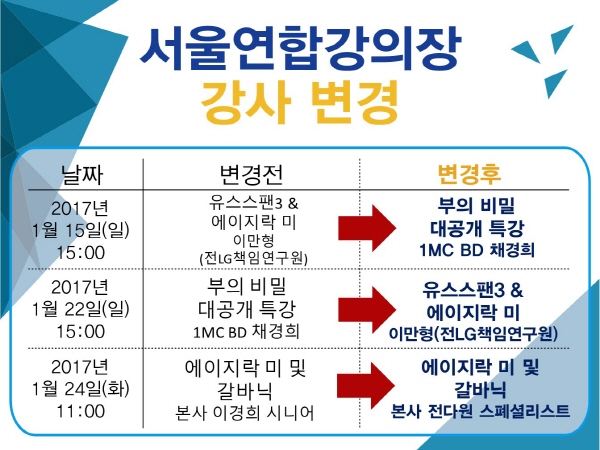 서울연합강의장
강사 변경

| 날짜 | 변경전 | 변경후 |
|---|---|---|
| 2017년 1월 15일(일) 15:00 | 유스스팬3 & 에이지락 미 이만형 (전LG책임연구원) | 부의 비밀 대공개 특강 1MC BD 채경희 |
| 2017년 1월 22일(일) 15:00 | 부의 비밀 대공개 특강 1MC BD 채경희 | 유스스팬3 & 에이지락 미 이만형(전LG책임연구원) |
| 2017년 1월 24일(화) 11:00 | 에이지락 미 및 갈바닉 본사 이경희 시니어 | 에이지락 미 및 갈바닉 본사 전다원 스페셜리스트 |